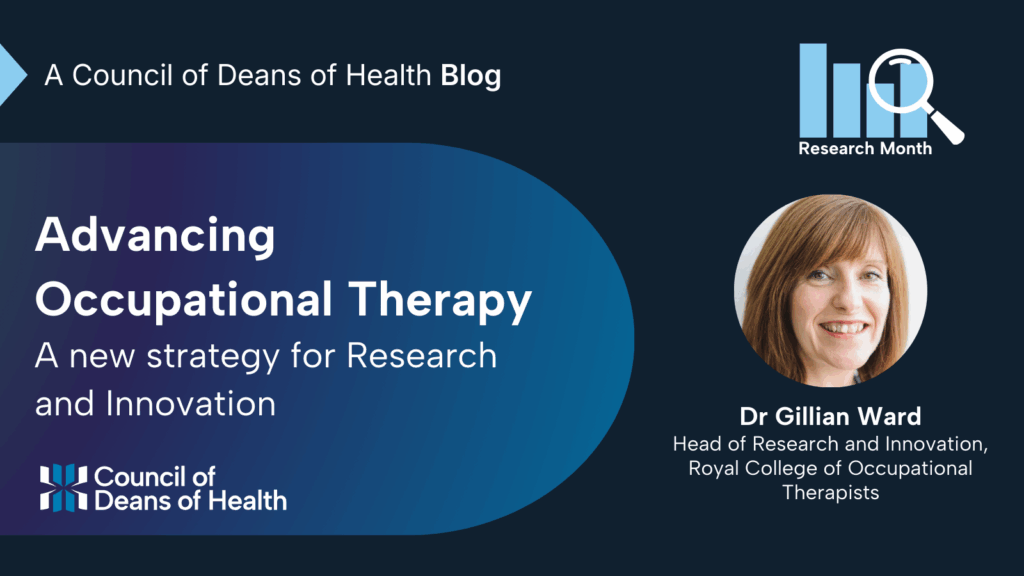 A Council of Deans of Health Blog

Research Month

Advancing Occupational Therapy

A new strategy for Research and Innovation

Council of Deans of Health

Dr Gillian Ward

Head of Research and Innovation, Royal College of Occupational Therapists